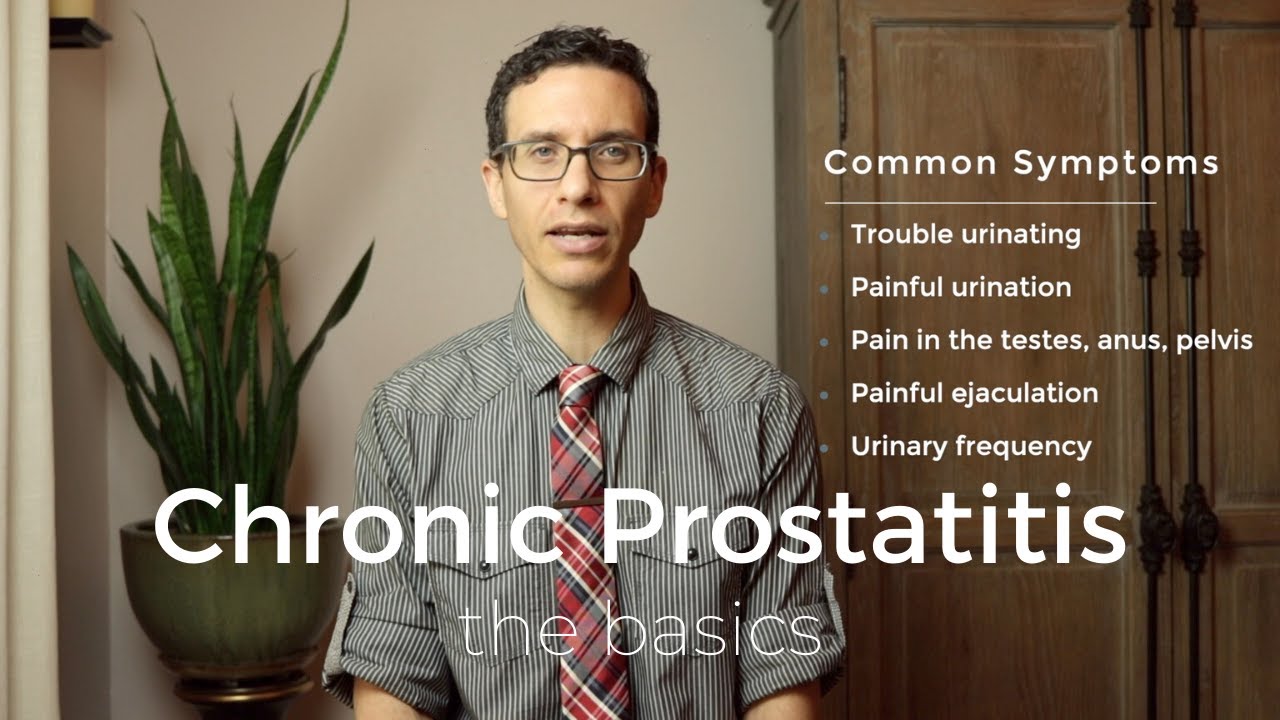 Common Symptoms

- Trouble urinating
- Painful urination
- Pain in the testes, anus, pelvis
- Painful ejaculation
- Urinary frequency

Chronic Prostatitis

the basics